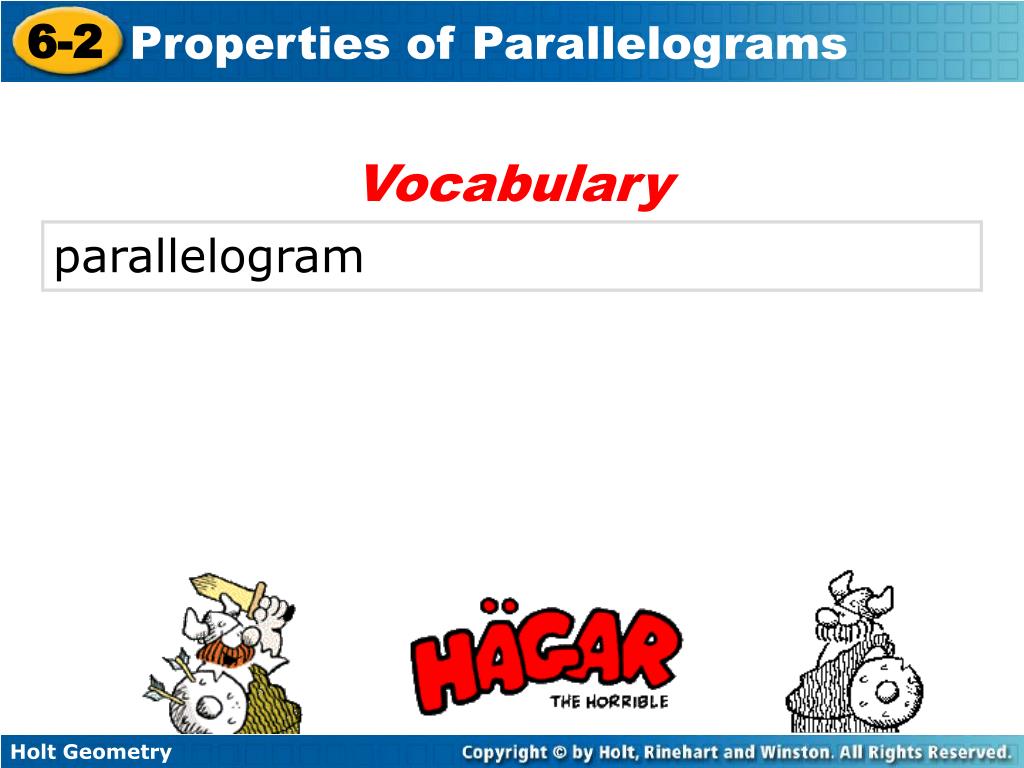 6-2 Properties of Parallelograms

Vocabulary

parallelogram

HÄGAR
THE HORRIBLE

Holt Geometry

Copyright © by Holt, Rinehart and Winston. All Rights Reserved.